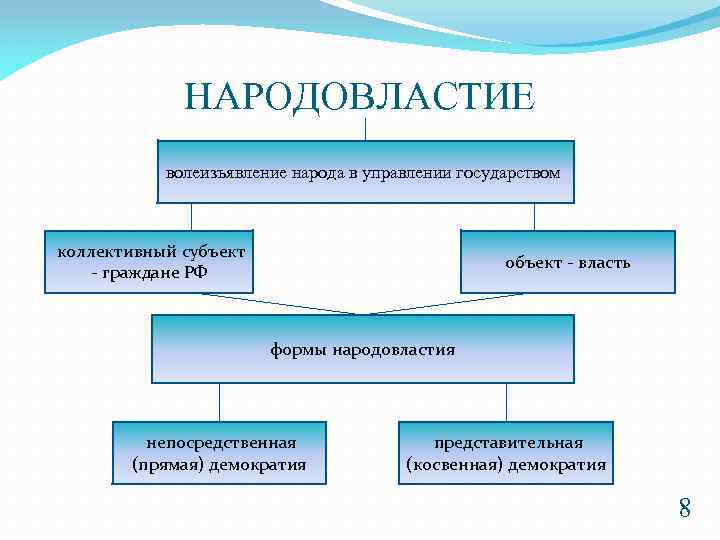 НАРОДОВЛАСТИЕ

волеизъявление народа в управлении государством

коллективный субъект - граждане РФ

объект - власть

формы народовластия

непосредственная (прямая) демократия

представительная (косвенная) демократия

8